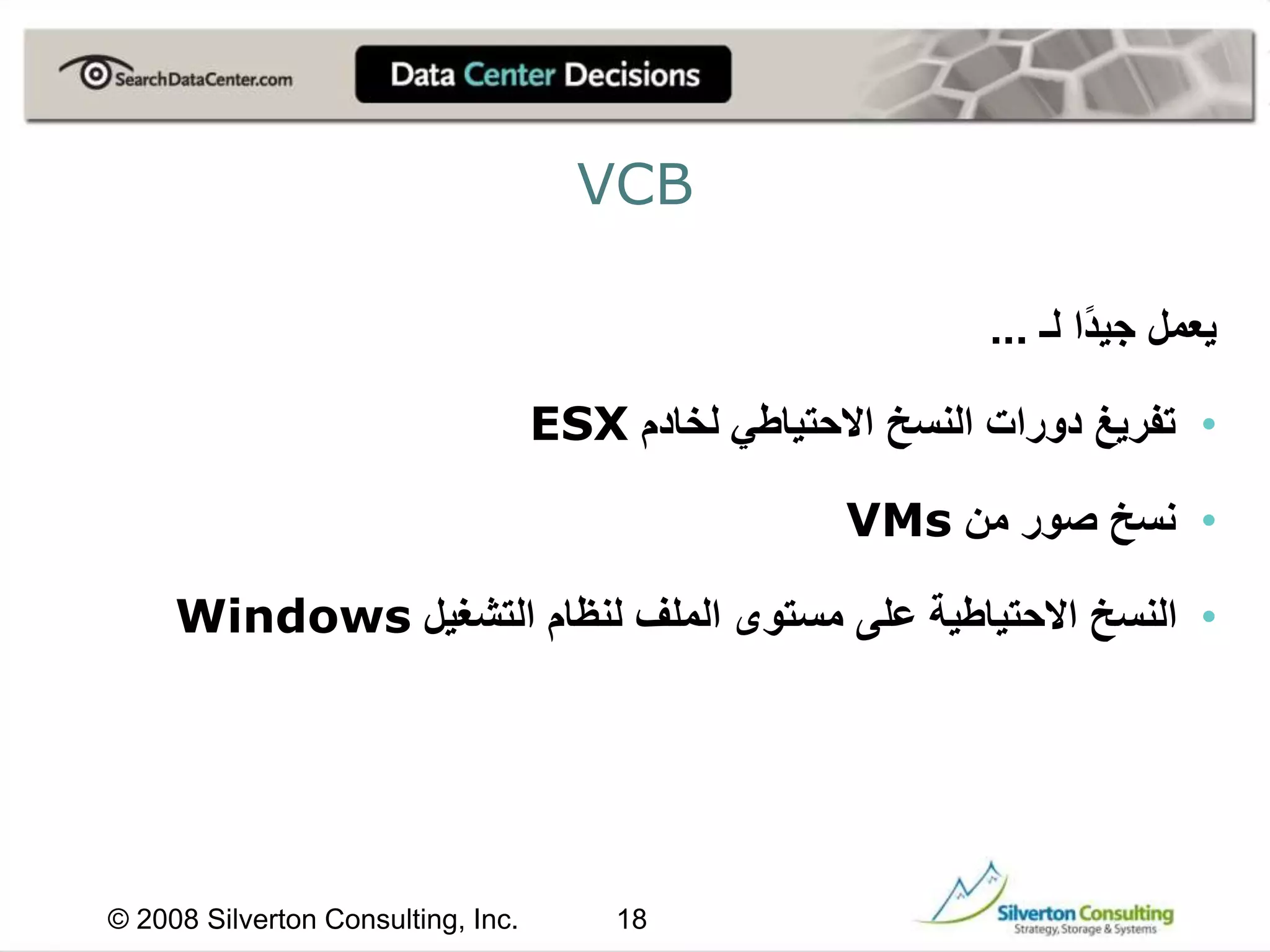 SearchDataCenter.com

Data Center Decisions

VCB

يعمل جيدًا لـ ...

• تفريغ دورات النسخ الاحتياطي لخادم ESX

• نسخ صور من VMs

• النسخ الاحتياطية على مستوى الملف لنظام التشغيل Windows

© 2008 Silverton Consulting, Inc. 18

Silverton Consulting
Strategy, Storage & Systems